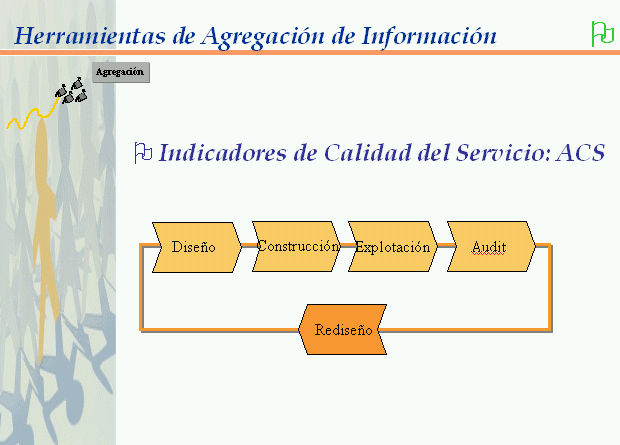 Herramientas de Agregación de Información

Agregación

Indicadores de Calidad del Servicio: ACS

Diseño

Construcción

Explotación

Audit

Rediseño